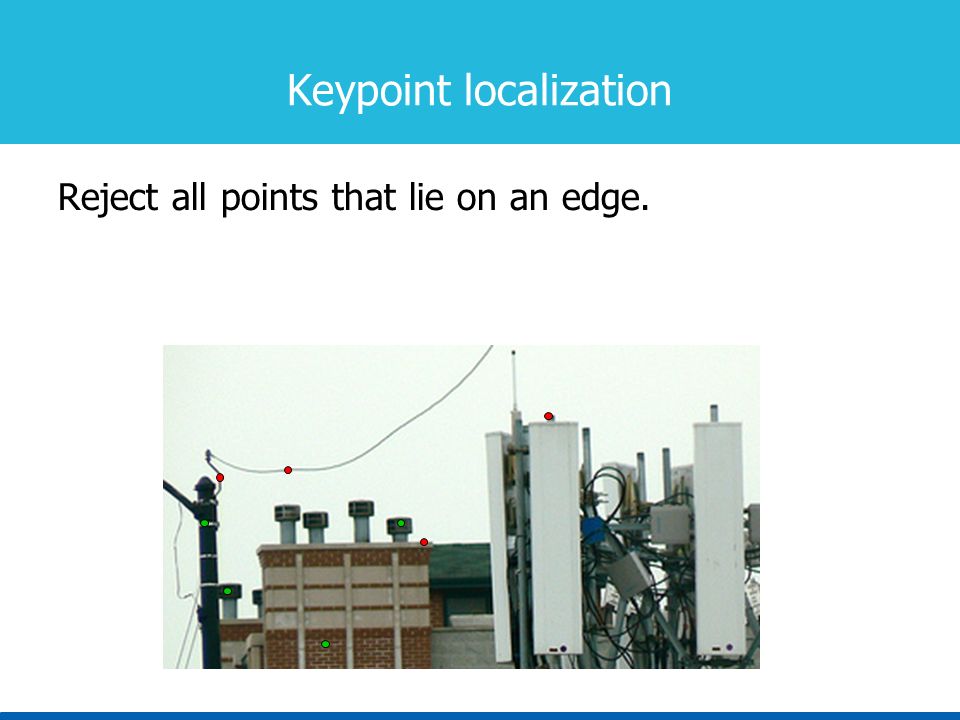 Keypoint localization

Reject all points that lie on an edge.